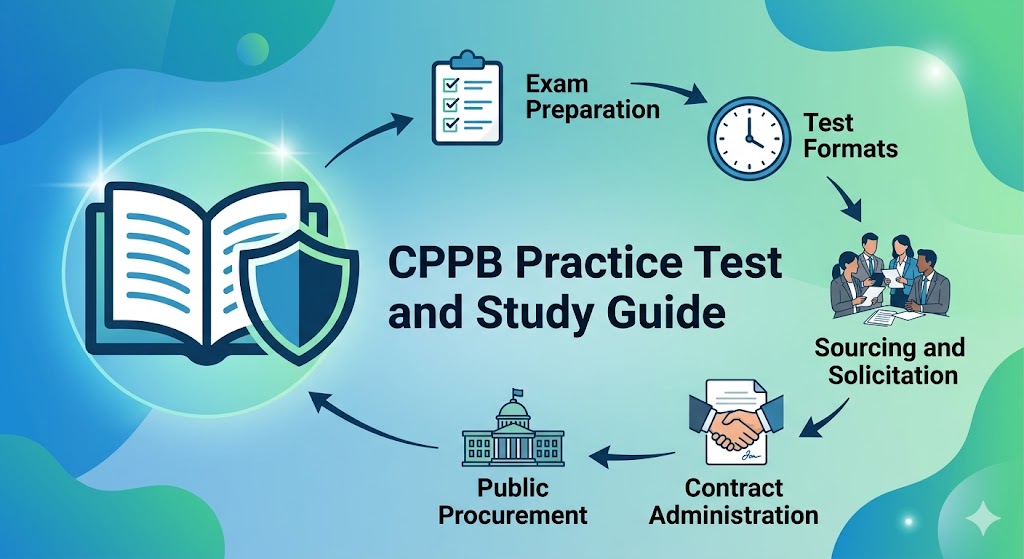 Exam Preparation

Test Formats

CPPB Practice Test and Study Guide

Sourcing and Solicitation

Contract Administration

Public Procurement